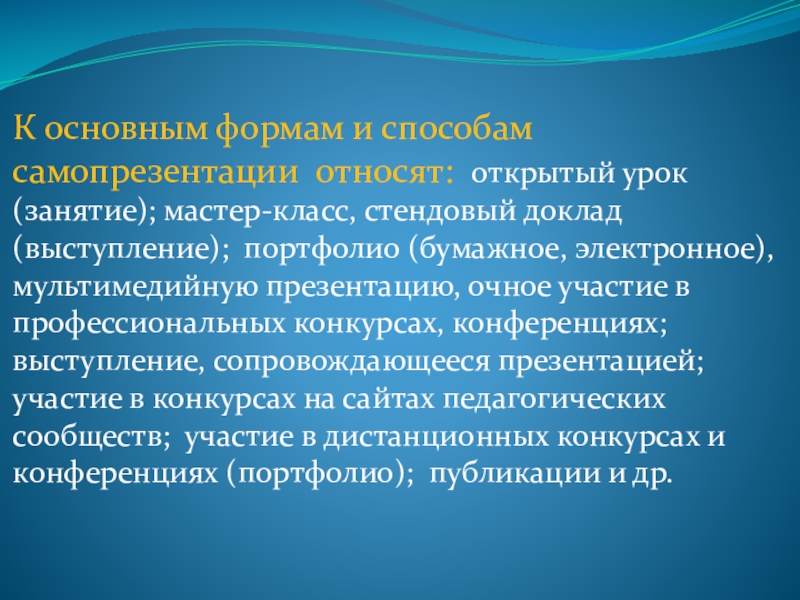 К основным формам и способам самопрезентации относят: открытый урок (занятие); мастер-класс, стендовый доклад (выступление); портфолио (бумажное, электронное), мультимедийную презентацию, очное участие в профессиональных конкурсах, конференциях; выступление, сопровождающееся презентацией; участие в конкурсах на сайтах педагогических сообществ; участие в дистанционных конкурсах и конференциях (портфолио); публикации и др.